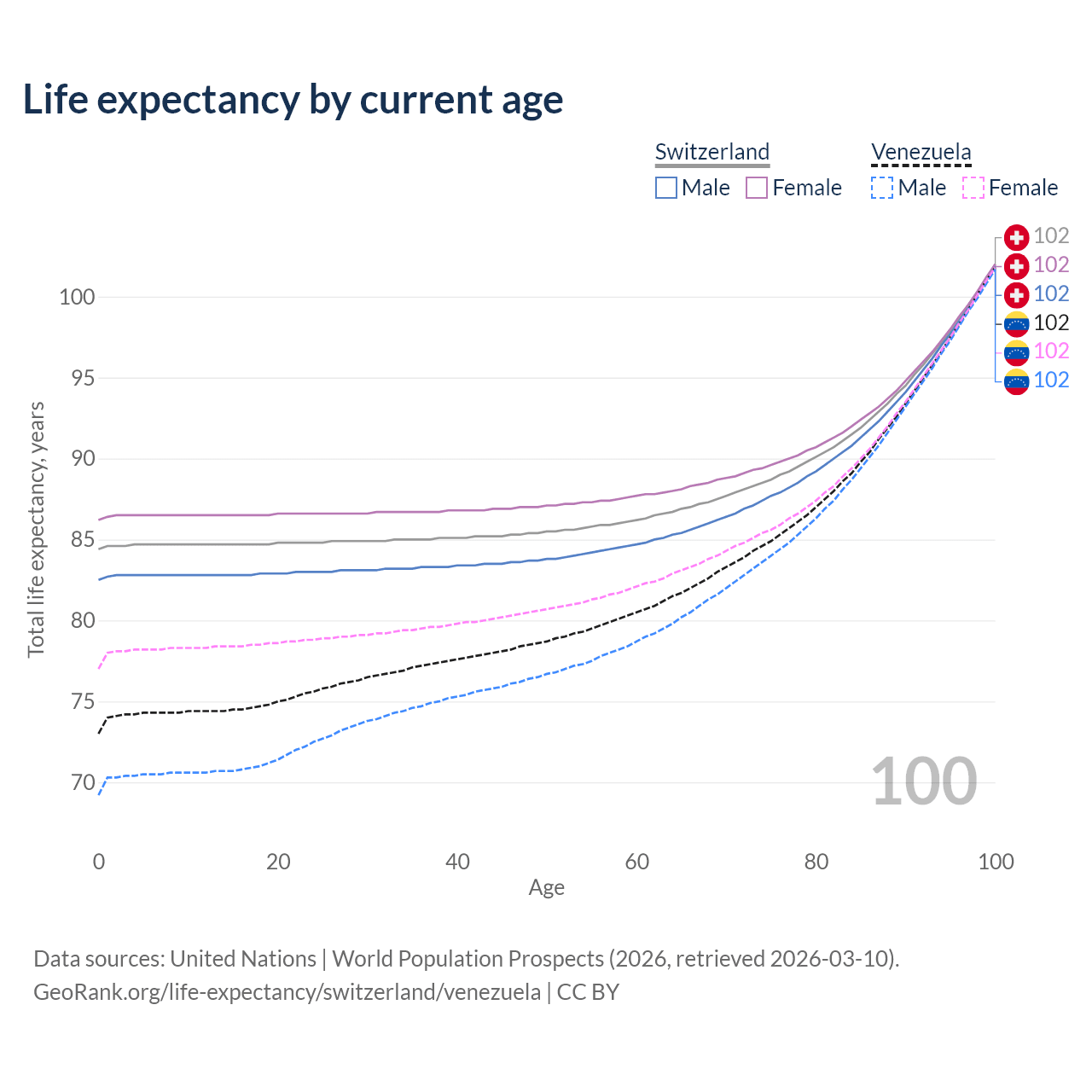 Life expectancy by current age

Switzerland
Male Female

Venezuela
Male Female

102
102
102
102
102
102

100
95
90
85
80
75
70

Total life expectancy, years

100

0 20 40 60 80 100
Age

Data sources: United Nations | World Population Prospects (2026, retrieved 2026-03-10).
GeoRank.org/life-expectancy/switzerland/venezuela | CC BY